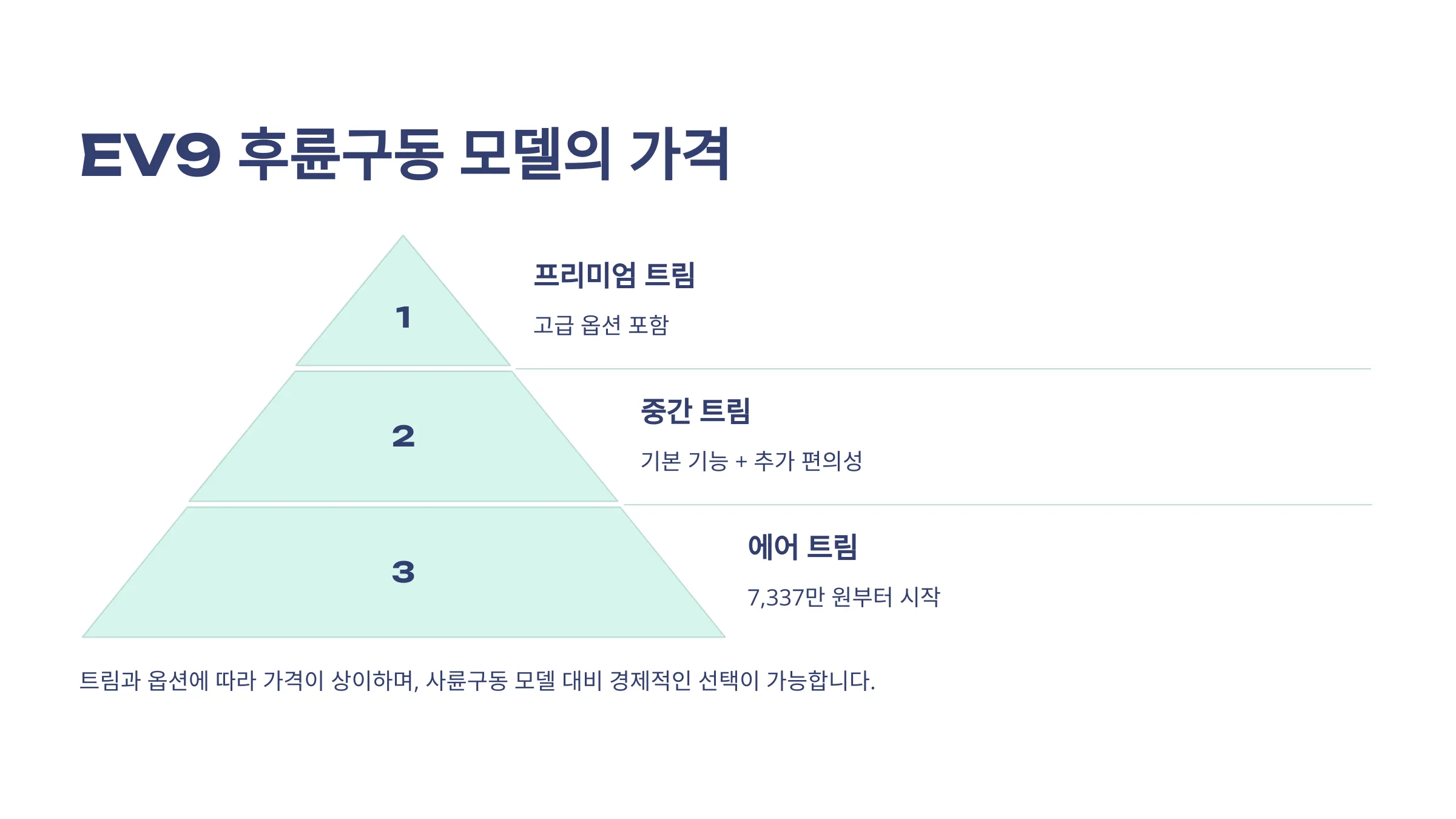 EV9 후륜구동 모델의 가격

1

프리미엄 트림

고급 옵션 포함

2

중간 트림

기본 기능 + 추가 편의성

3

에어 트림

7,337만 원부터 시작

트림과 옵션에 따라 가격이 상이하며, 사륜구동 모델 대비 경제적인 선택이 가능합니다.